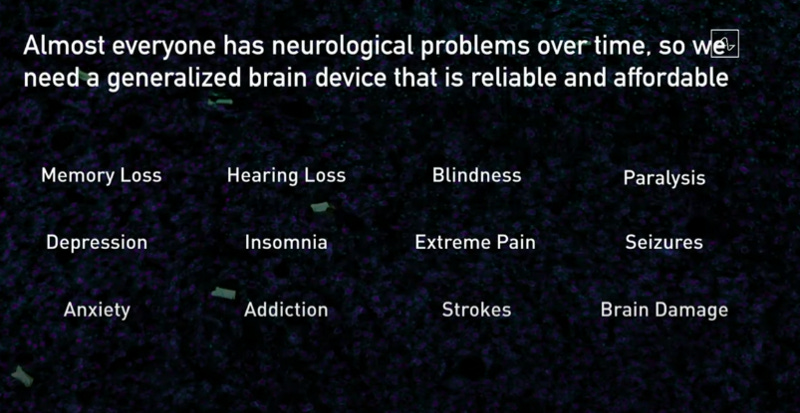 Almost everyone has neurological problems over time, so we need a generalized brain device that is reliable and affordable

Memory Loss Hearing Loss Blindness Paralysis

Depression Insomnia Extreme Pain Seizures

Anxiety Addiction Strokes Brain Damage